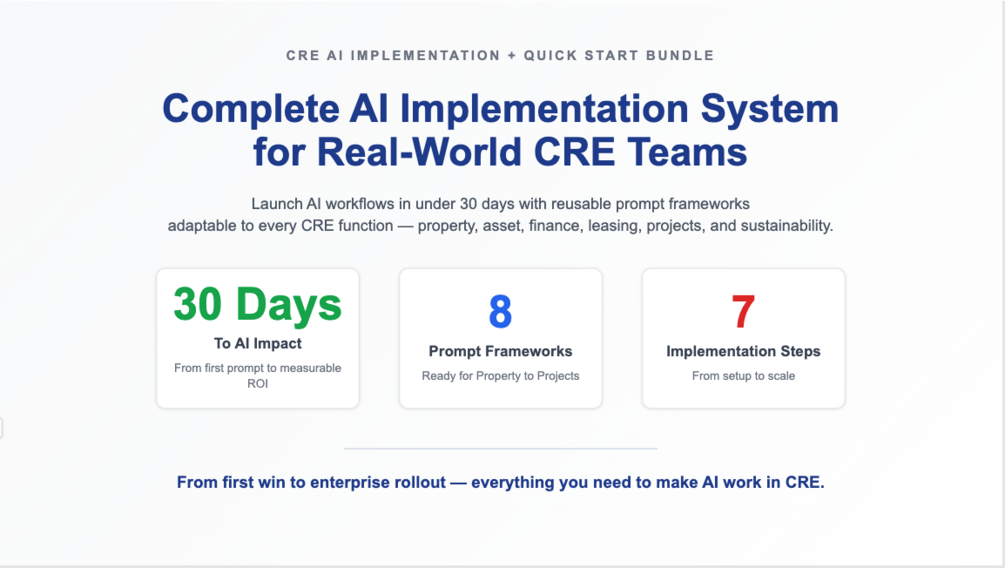 CRE AI IMPLEMENTATION + QUICK START BUNDLE

Complete AI Implementation System for Real-World CRE Teams

Launch AI workflows in under 30 days with reusable prompt frameworks adaptable to every CRE function — property, asset, finance, leasing, projects, and sustainability.

30 Days
To AI Impact
From first prompt to measurable ROI

8
Prompt Frameworks
Ready for Property to Projects

7
Implementation Steps
From setup to scale

From first win to enterprise rollout — everything you need to make AI work in CRE.